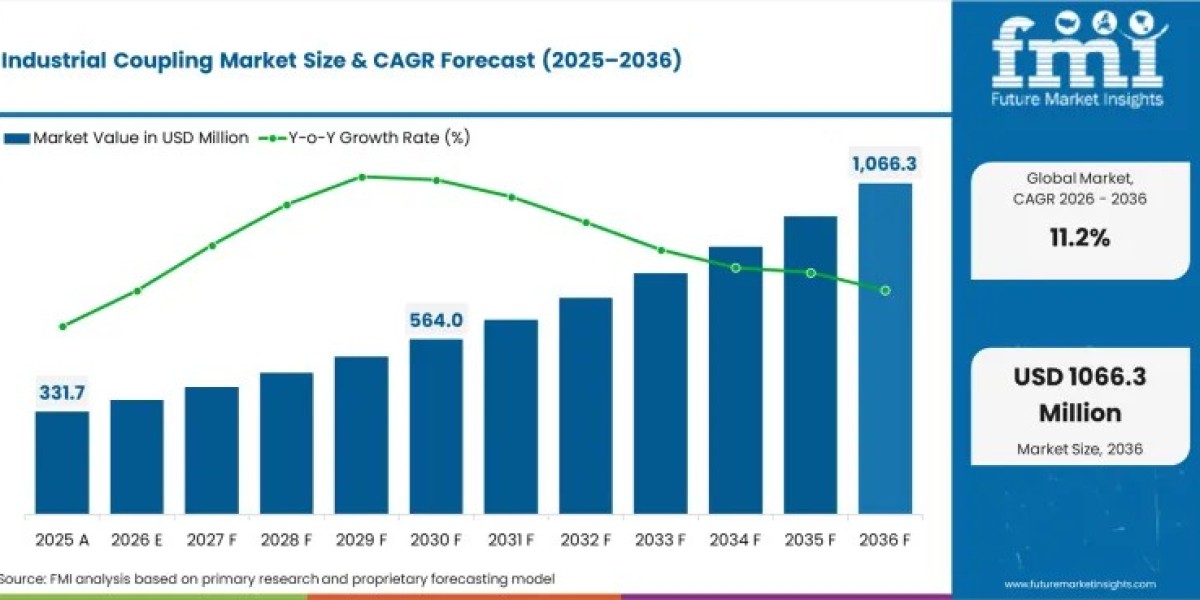 Industrial Coupling Market Size & CAGR Forecast (2025–2036)

Market Value in USD Million
Y-o-Y Growth Rate (%)

331.7
564.0
1,066.3

2025 A
2026 E
2027 F
2028 F
2029 F
2030 F
2031 F
2032 F
2033 F
2034 F
2035 F
2036 F

Source: FMI analysis based on primary research and proprietary forecasting model

fmi
Future Market Insights

Global Market, CAGR 2026 - 2036
11.2%

USD 1066.3 Million
Market Size, 2036

www.futuremarketinsights.com